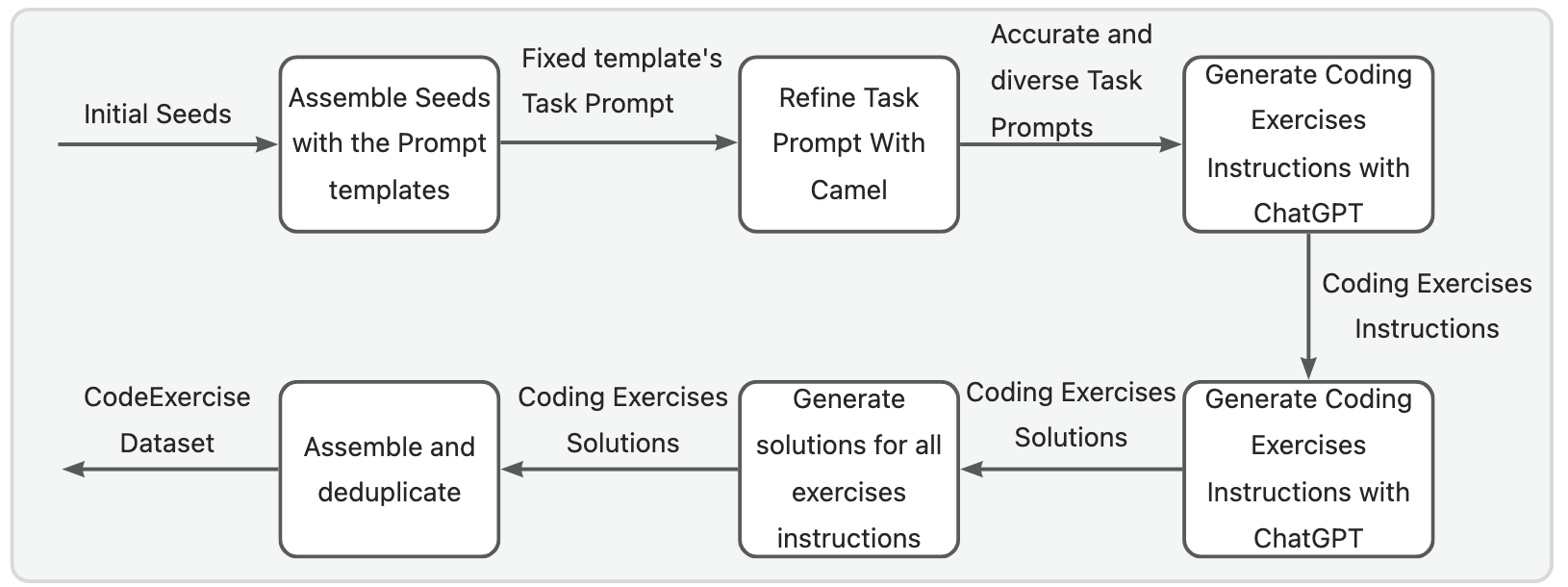 Initial Seeds

Assemble Seeds with the Prompt templates

Fixed template's Task Prompt

Refine Task Prompt With Camel

Accurate and diverse Task Prompts

Generate Coding Exercises Instructions with ChatGPT

Coding Exercises Instructions

Generate Coding Exercises Instructions with ChatGPT

Coding Exercises Solutions

Generate solutions for all exercises instructions

Coding Exercises Solutions

Assemble and deduplicate

CodeExercise Dataset